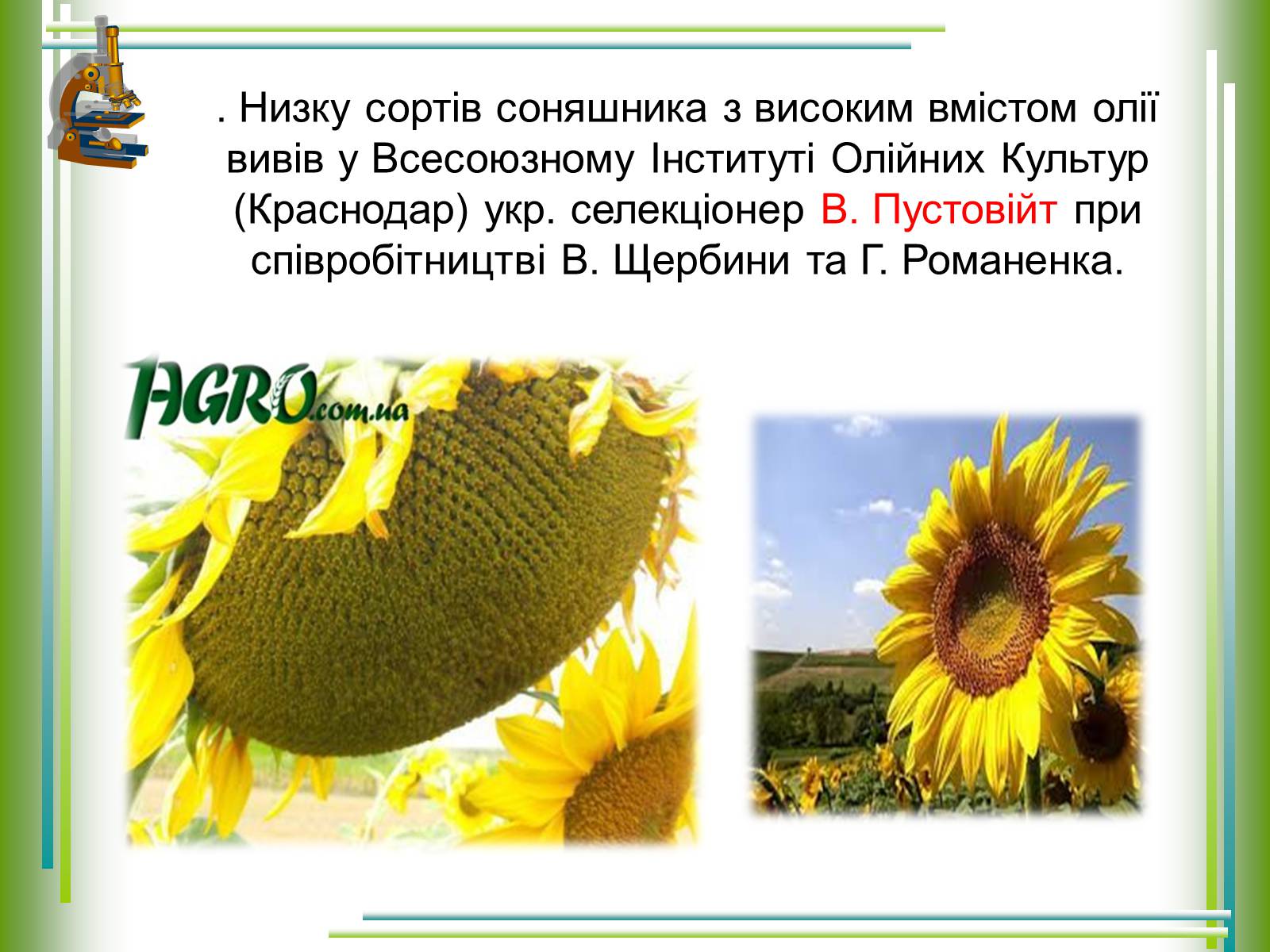 . Низку сортів соняшника з високим вмістом олії вивів у Всесоюзному Інституті Олійних Культур (Краснодар) укр. селекціонер В. Пустовійт при співробітництві В. Щербини та Г. Романенка.

AGRO.com.ua